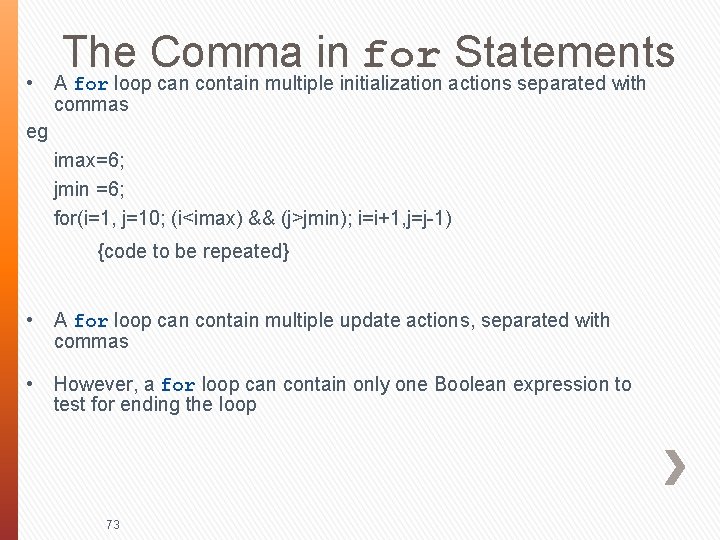 The Comma in for Statements

• A for loop can contain multiple initialization actions separated with commas

eg

imax=6;

jmin =6;

for(i=1, j=10; (i<imax) && (j>jmin); i=i+1,j=j-1)

{code to be repeated}

• A for loop can contain multiple update actions, separated with commas

• However, a for loop can contain only one Boolean expression to test for ending the loop

73